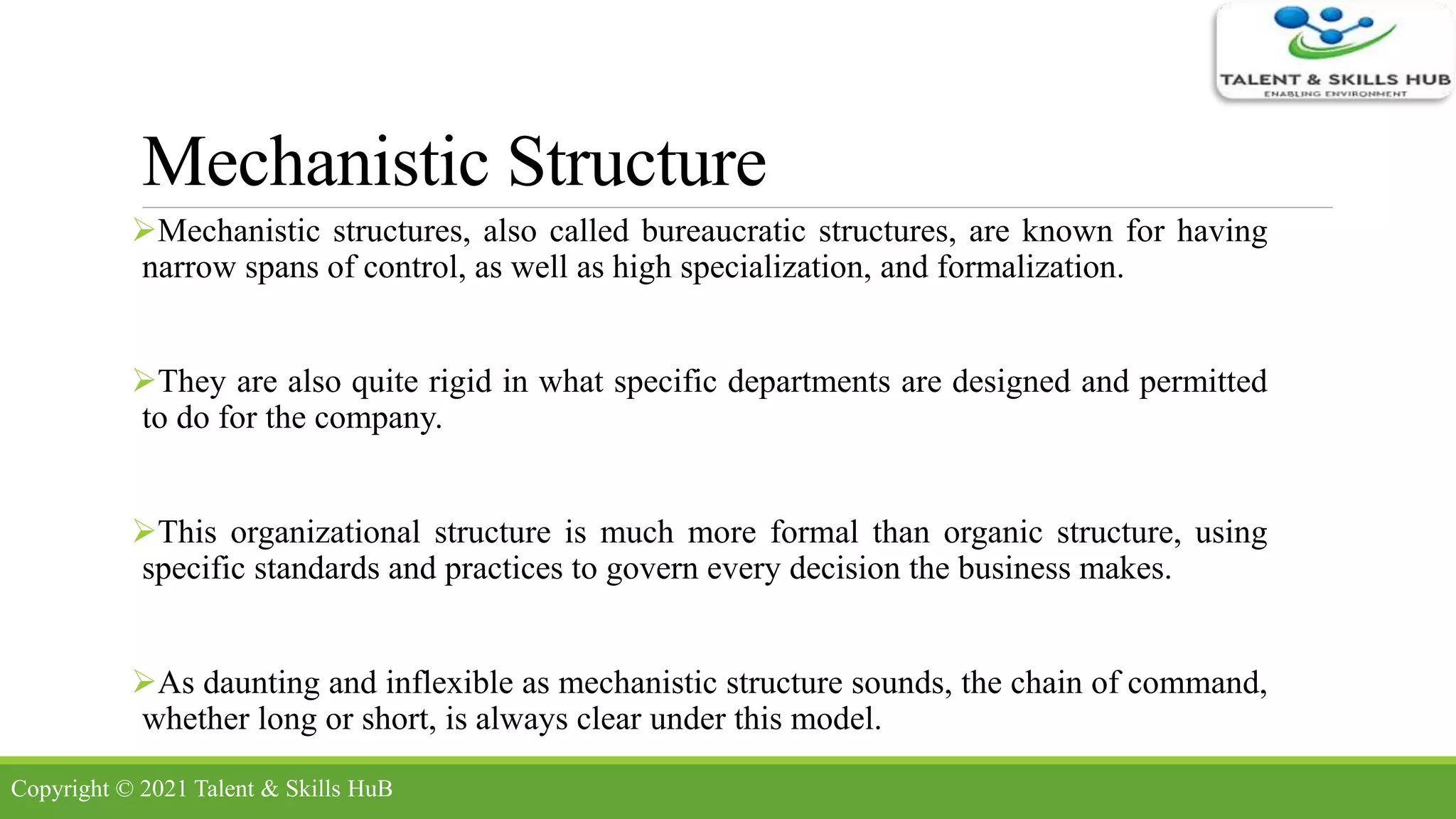 TALENT & SKILLS HUB
ENABLING ENVIRONMENT

Mechanistic Structure

➢Mechanistic structures, also called bureaucratic structures, are known for having narrow spans of control, as well as high specialization, and formalization.

➢They are also quite rigid in what specific departments are designed and permitted to do for the company.

➢This organizational structure is much more formal than organic structure, using specific standards and practices to govern every decision the business makes.

➢As daunting and inflexible as mechanistic structure sounds, the chain of command, whether long or short, is always clear under this model.

Copyright © 2021 Talent & Skills HuB